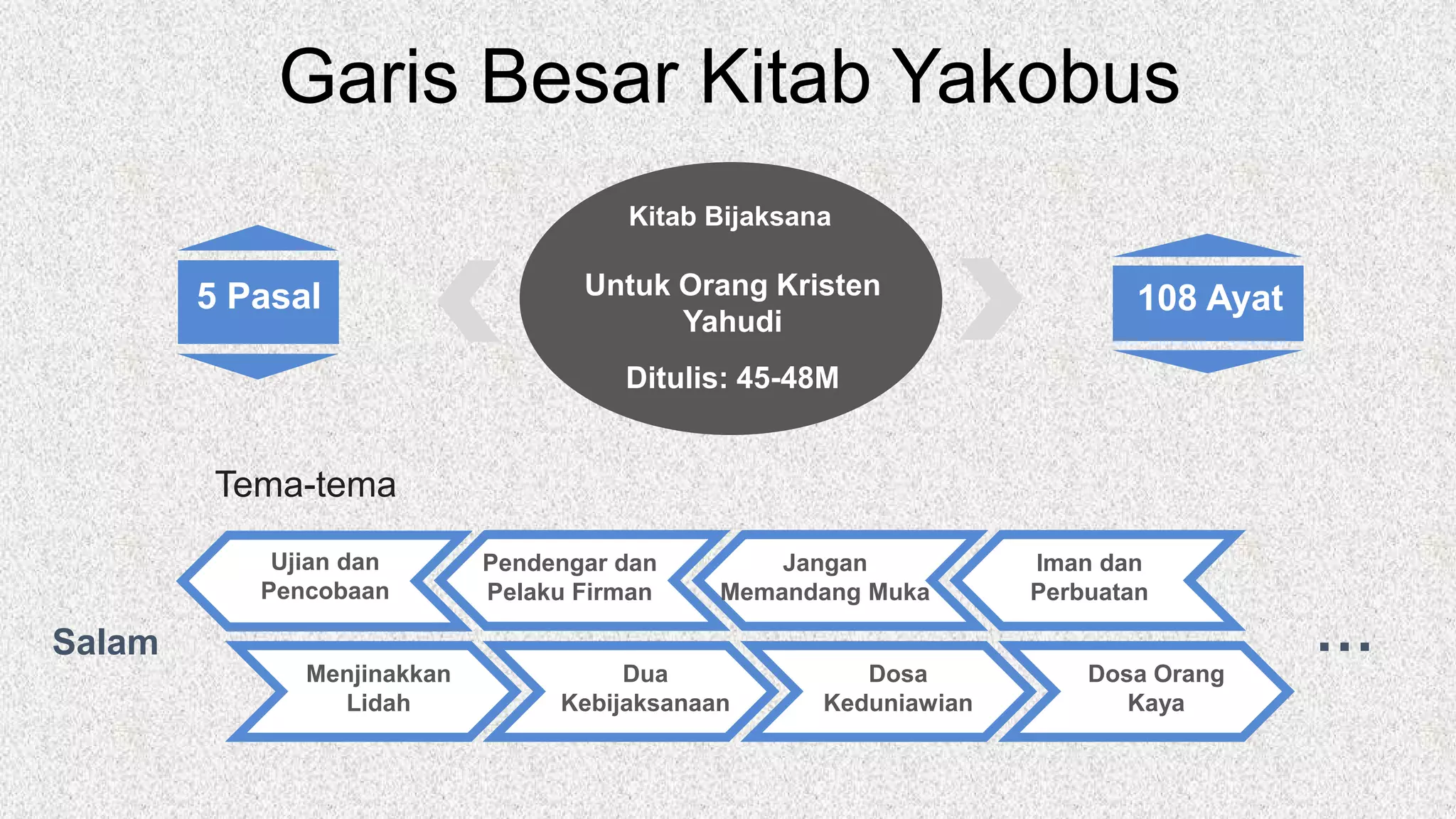 Garis Besar Kitab Yakobus

5 Pasal

Kitab Bijaksana

Untuk Orang Kristen Yahudi

Ditulis: 45-48M

108 Ayat

Tema-tema

Salam

Ujian dan Pencobaan

Pendengar dan Pelaku Firman

Jangan Memandang Muka

Iman dan Perbuatan

Menjinakkan Lidah

Dua Kebijaksanaan

Dosa Keduniawian

Dosa Orang Kaya

...